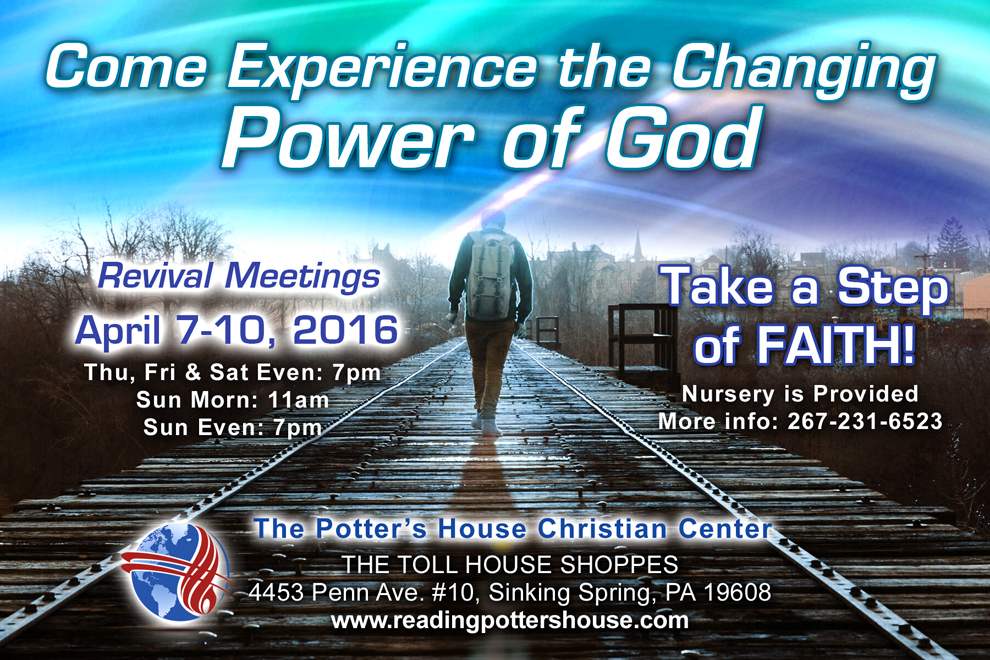 Come Experience the Changing
Power of God

Revival Meetings
April 7-10, 2016
Thu, Fri & Sat Even: 7pm
Sun Morn: 11am
Sun Even: 7pm

Take a Step of FAITH!
Nursery is Provided
More info: 267-231-6523

The Potter's House Christian Center
THE TOLL HOUSE SHOPPES
4453 Penn Ave. #10, Sinking Spring, PA 19608
www.readingpottershouse.com